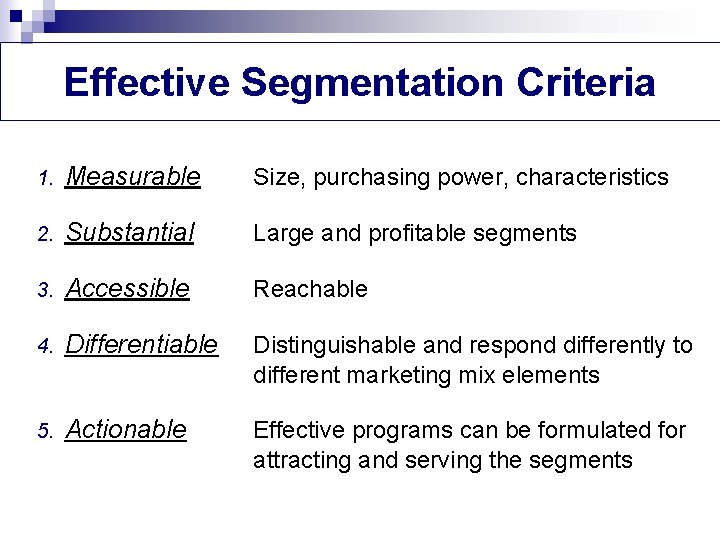 Effective Segmentation Criteria

1. Measurable Size, purchasing power, characteristics

2. Substantial Large and profitable segments

3. Accessible Reachable

4. Differentiable Distinguishable and respond differently to different marketing mix elements

5. Actionable Effective programs can be formulated for attracting and serving the segments